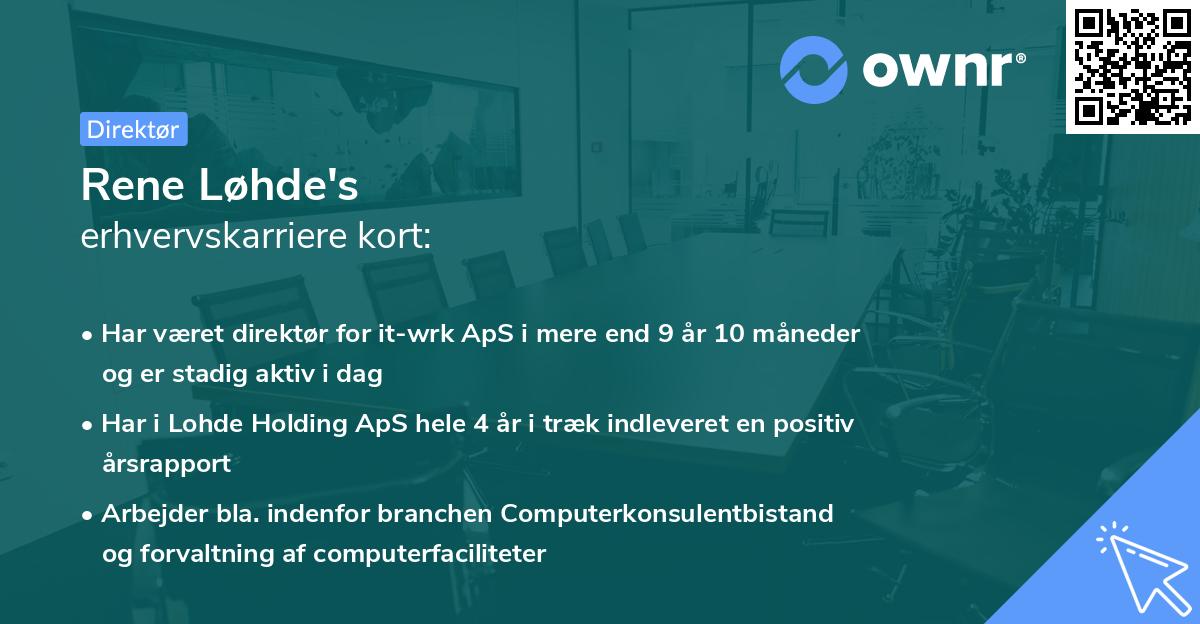 ownr®

Direktør

Rene Løhde's
erhvervskarriere kort:

• Har været direktør for it-wrk ApS i mere end 9 år 10 måneder og er stadig aktiv i dag

• Har i Lohde Holding ApS hele 4 år i træk indleveret en positiv årsrapport

• Arbejder bla. indenfor branchen Computerkonsulentbistand og forvaltning af computerfaciliteter